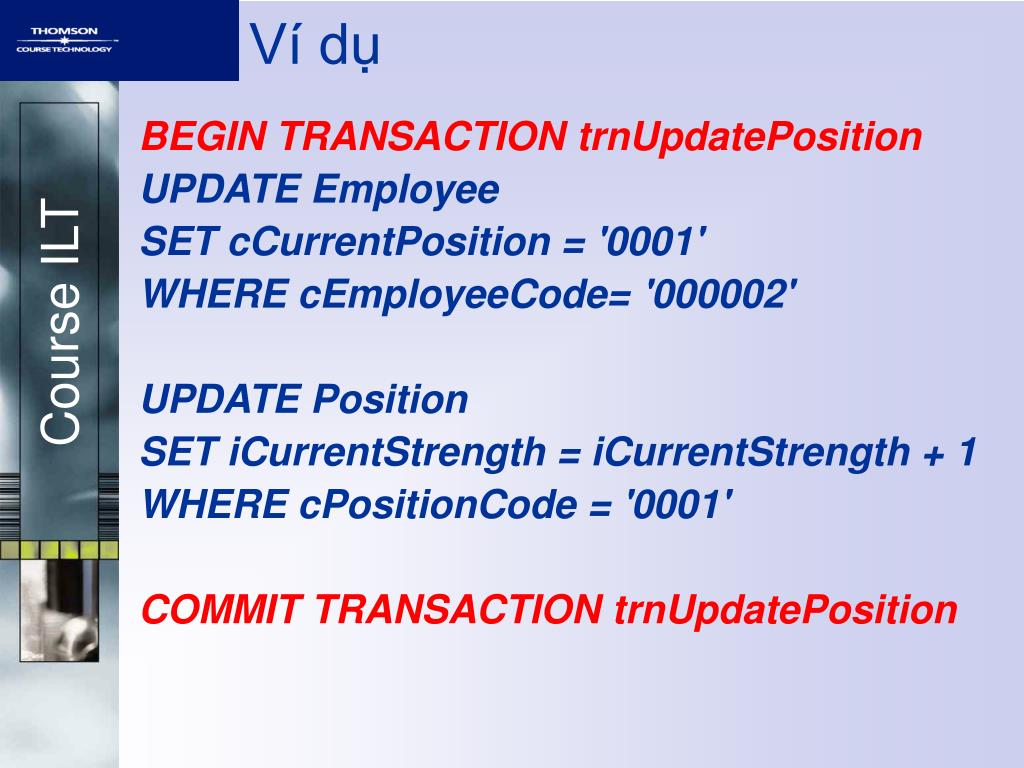 THOMSON
COURSE TECHNOLOGY

Ví dụ

Course ILT

BEGIN TRANSACTION trnUpdatePosition
UPDATE Employee
SET cCurrentPosition = '0001'
WHERE cEmployeeCode= '000002'

UPDATE Position
SET iCurrentStrength = iCurrentStrength + 1
WHERE cPositionCode = '0001'

COMMIT TRANSACTION trnUpdatePosition